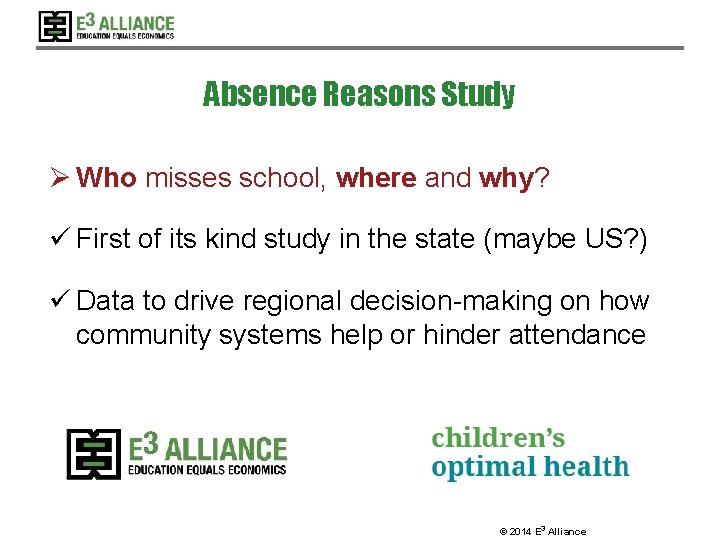 E$^3$ ALLIANCE
EDUCATION EQUALS ECONOMICS

Absence Reasons Study

➢ Who misses school, where and why?

✓ First of its kind study in the state (maybe US?)

✓ Data to drive regional decision-making on how community systems help or hinder attendance

E$^3$ ALLIANCE
EDUCATION EQUALS ECONOMICS

children's
optimal health

© 2014 E$^3$ Alliance